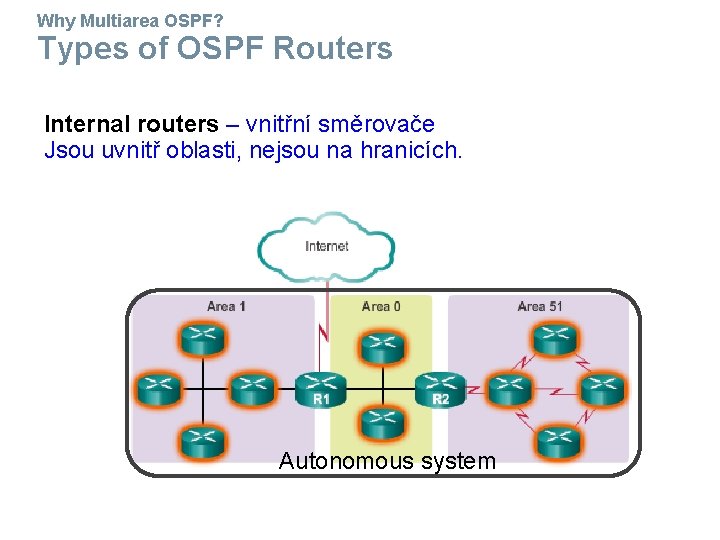 Why Multiarea OSPF?
Types of OSPF Routers

Internal routers – vnitřní směrovače
Jsou uvnitř oblasti, nejsou na hranicích.

Internet
Area 1
Area 0
Area 51
R1
R2
Autonomous system